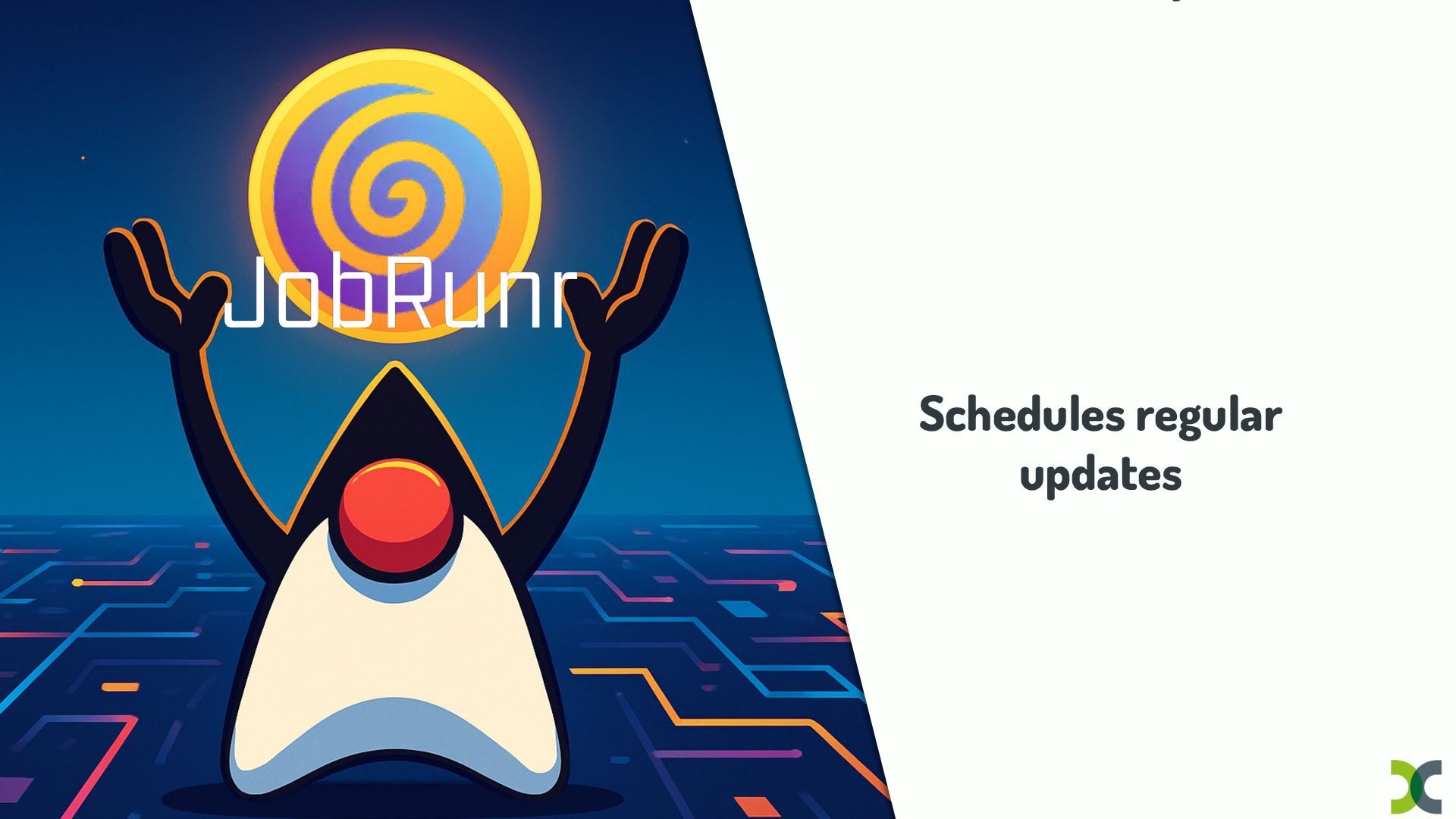 JobRunr

Schedules regular updates